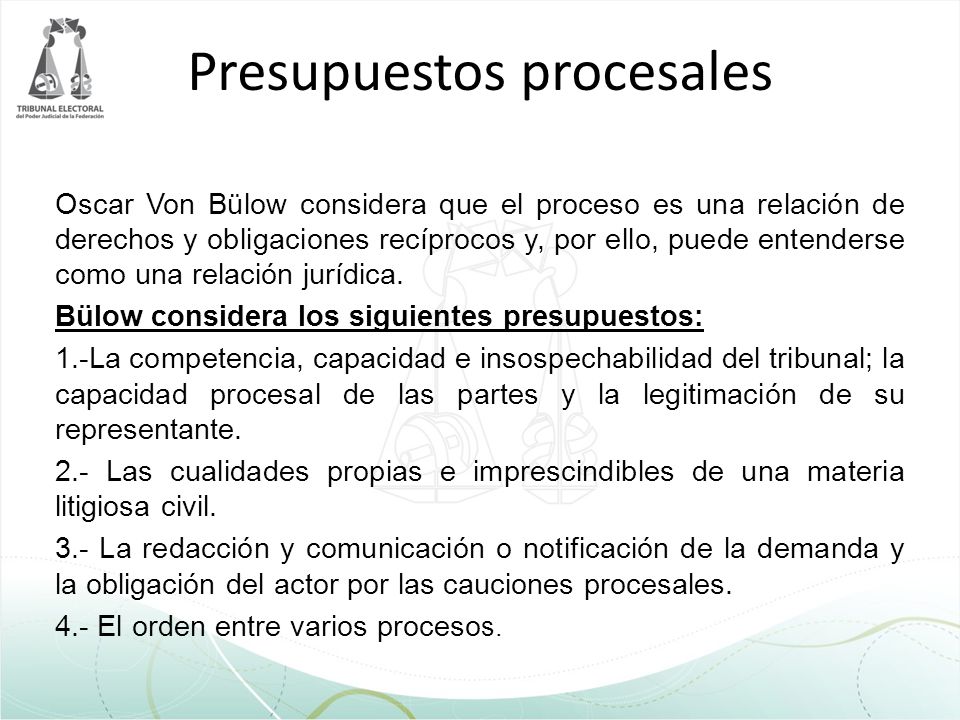 TRIBUNAL ELECTORAL
del Poder Judicial de la Federación

Presupuestos procesales

Oscar Von Bülow considera que el proceso es una relación de derechos y obligaciones recíprocos y, por ello, puede entenderse como una relación jurídica.

Bülow considera los siguientes presupuestos:

1.-La competencia, capacidad e insospechabilidad del tribunal; la capacidad procesal de las partes y la legitimación de su representante.

2.- Las cualidades propias e imprescindibles de una materia litigiosa civil.

3.- La redacción y comunicación o notificación de la demanda y la obligación del actor por las cauciones procesales.

4.- El orden entre varios procesos.